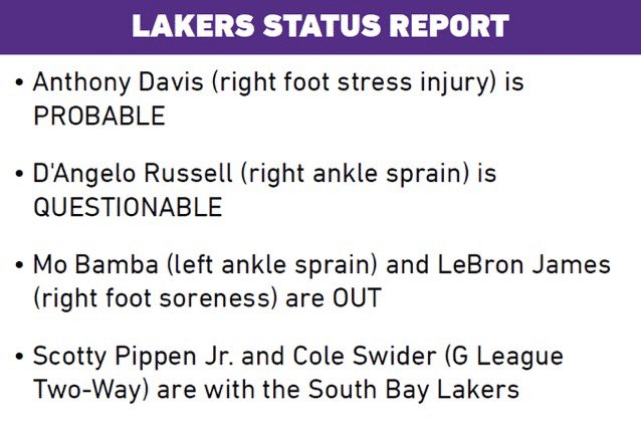 LAKERS STATUS REPORT

• Anthony Davis (right foot stress injury) is PROBABLE

• D'Angelo Russell (right ankle sprain) is QUESTIONABLE

• Mo Bamba (left ankle sprain) and LeBron James (right foot soreness) are OUT

• Scotty Pippen Jr. and Cole Swider (G League Two-Way) are with the South Bay Lakers